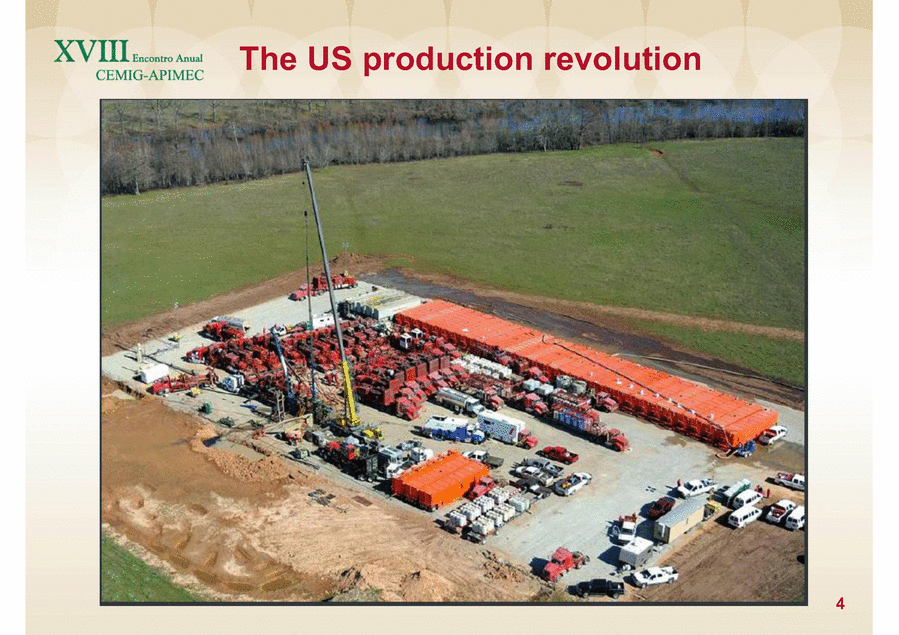 XVIII Encontro Anual
CEMIG-APIMEC

The US production revolution

4